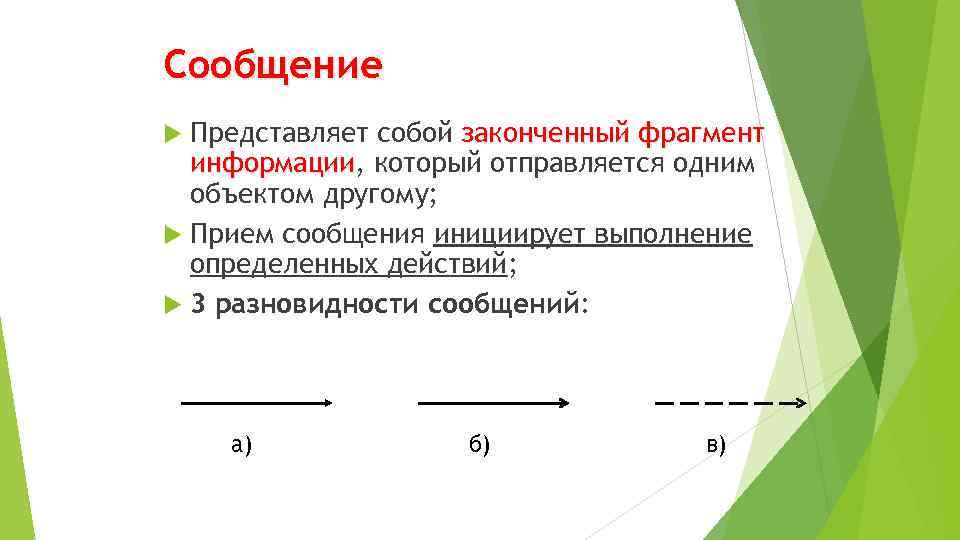 Сообщение

Представляет собой законченный фрагмент информации, который отправляется одним объектом другому;

Прием сообщения инициирует выполнение определенных действий;

3 разновидности сообщений:

а)

б)

в)